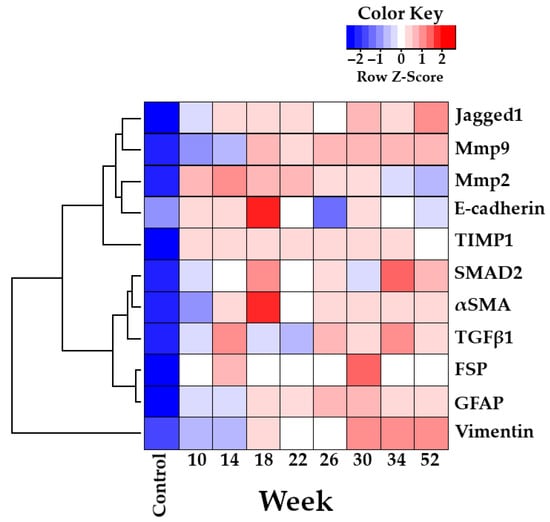 Color Key
−2 −1 0 1 2
Row Z-Score

Jagged1
Mmp9
Mmp2
E-cadherin
TIMP1
SMAD2
αSMA
TGFβ1
FSP
GFAP
Vimentin

Control 10 14 18 22 26 30 34 52

Week